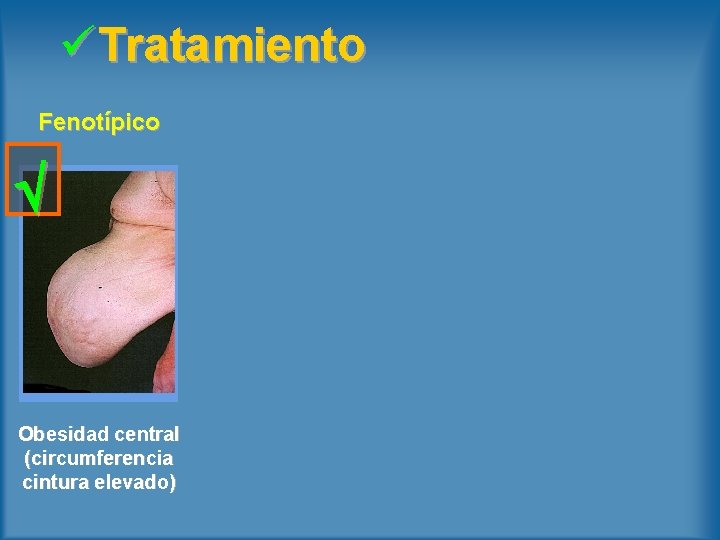 ✓Tratamiento

Fenotípico

√

Obesidad central (circumferencia cintura elevado)